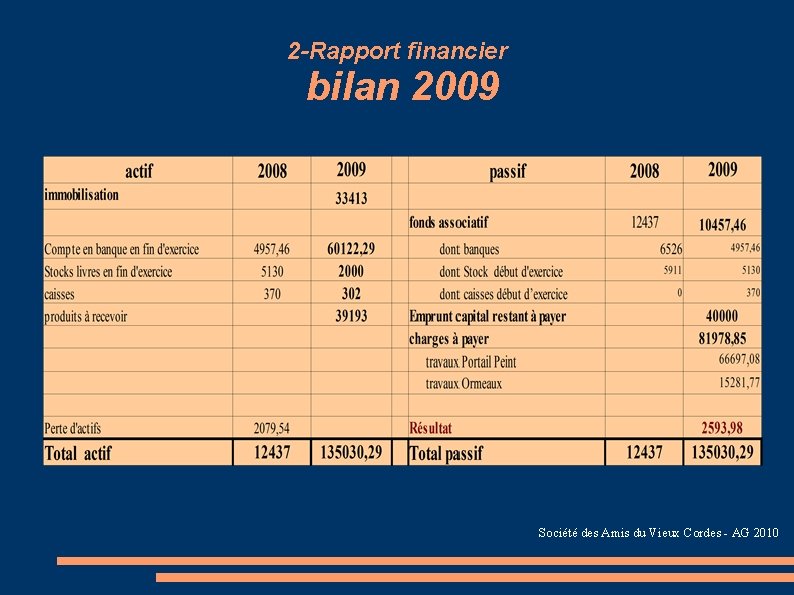 2-Rapport financier
bilan 2009

| actif | 2008 | 2009 | | passif | 2008 | 2009 |
|---|---|---|---|---|---|---|
| immobilisation | | 33413 | | | | |
| | | | | fonds associatif | 12437 | 10457,46 |
| Compte en banque en fin d'exercice | 4957,46 | 60122,29 | | dont banques | 6526 | 4957,46 |
| Stocks livres en fin d'exercice | 5130 | 2000 | | dont Stock début d'exercice | 5911 | 5130 |
| caisses | 370 | 302 | | dont caisses début d'exercice | 0 | 370 |
| produits à recevoir | | 39193 | | Emprunt capital restant à payer | | 40000 |
| | | | | charges à payer | | 81978,85 |
| | | | | travaux Portail Peint | | 66697,08 |
| | | | | travaux Ormeaux | | 15281,77 |
| | | | | | | |
| Perte d'actifs | 2079,54 | | | Résultat | | 2593,98 |
| Total actif | 12437 | 135030,29 | | Total passif | 12437 | 135030,29 |

Société des Amis du Vieux Cordes - AG 2010